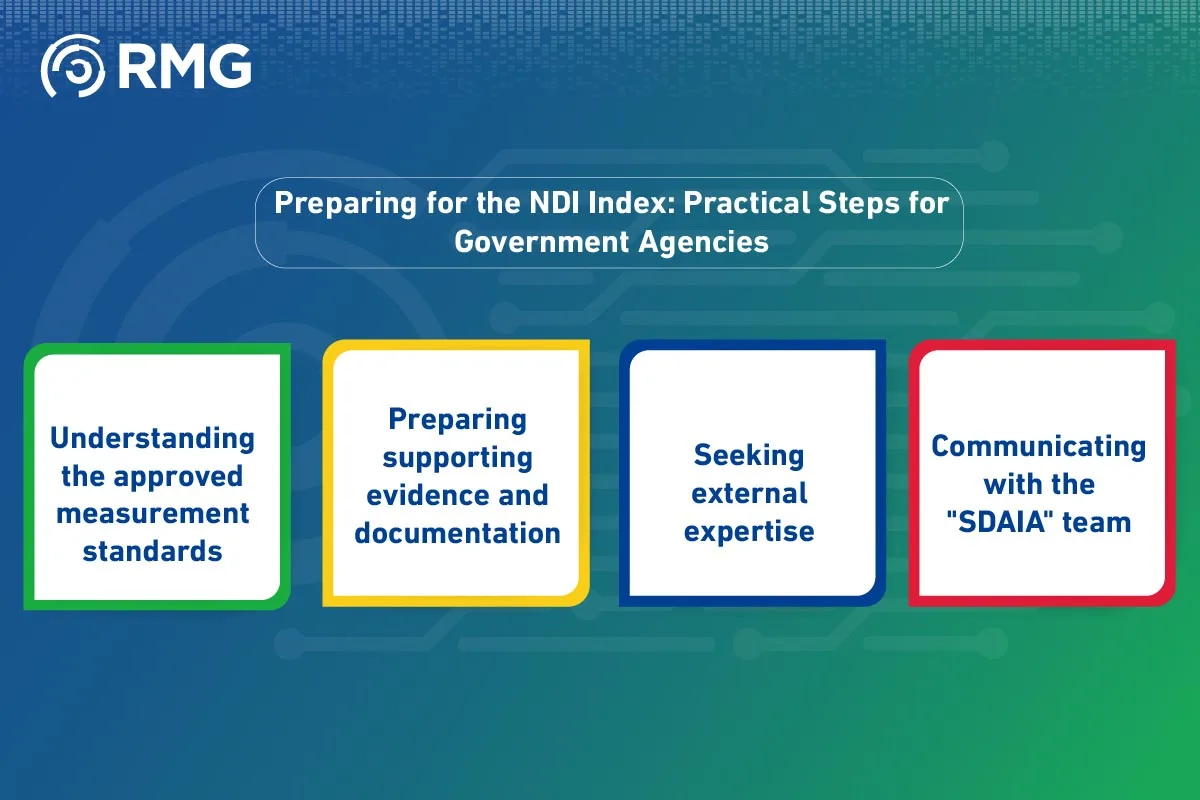 RMG

Preparing for the NDI Index: Practical Steps for Government Agencies

Understanding the approved measurement standards

Preparing supporting evidence and documentation

Seeking external expertise

Communicating with the "SDAIA" team